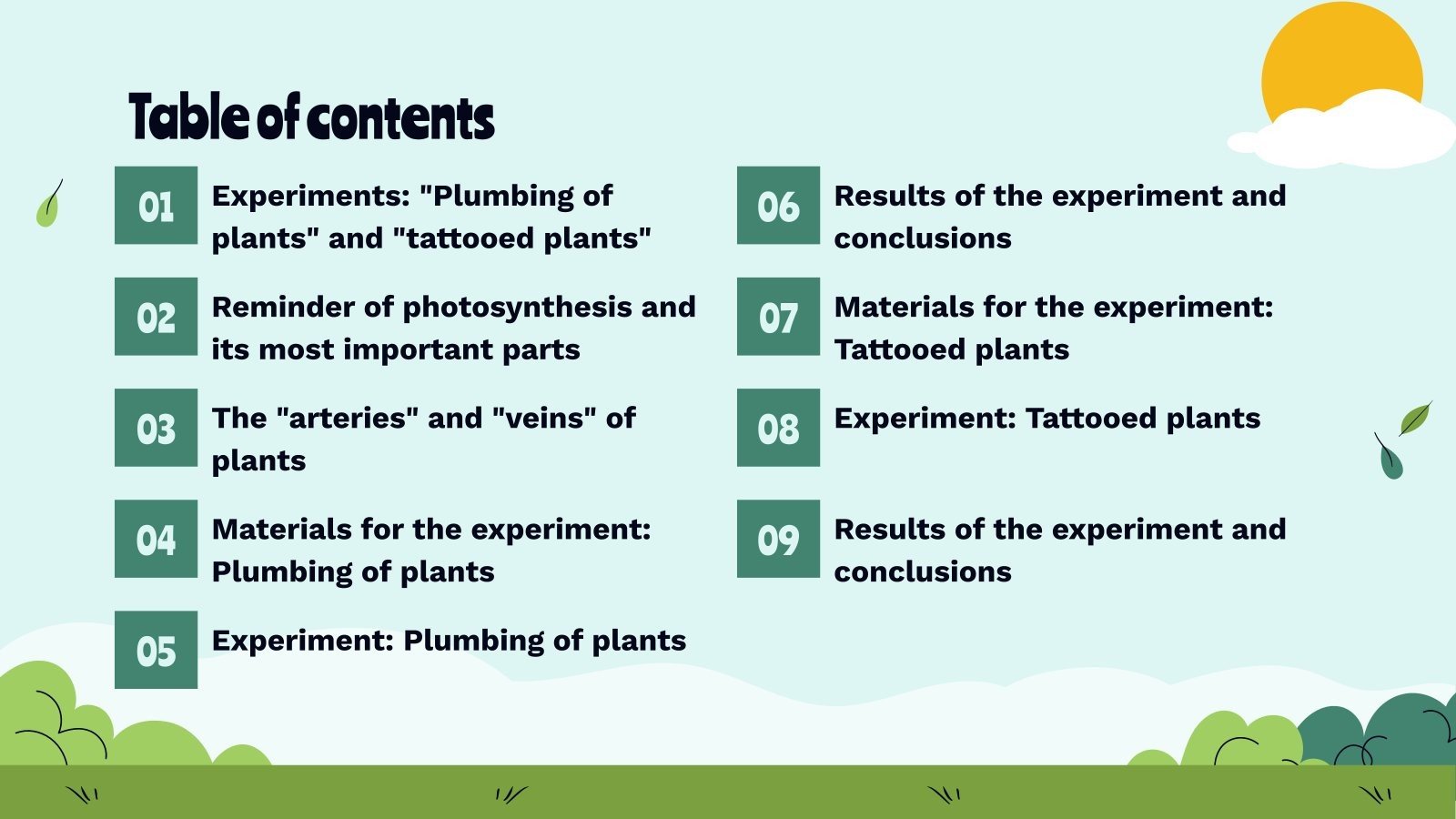 Table of contents

01
Experiments: "Plumbing of plants" and "tattooed plants"

02
Reminder of photosynthesis and its most important parts

03
The "arteries" and "veins" of plants

04
Materials for the experiment: Plumbing of plants

05
Experiment: Plumbing of plants

06
Results of the experiment and conclusions

07
Materials for the experiment: Tattooed plants

08
Experiment: Tattooed plants

09
Results of the experiment and conclusions